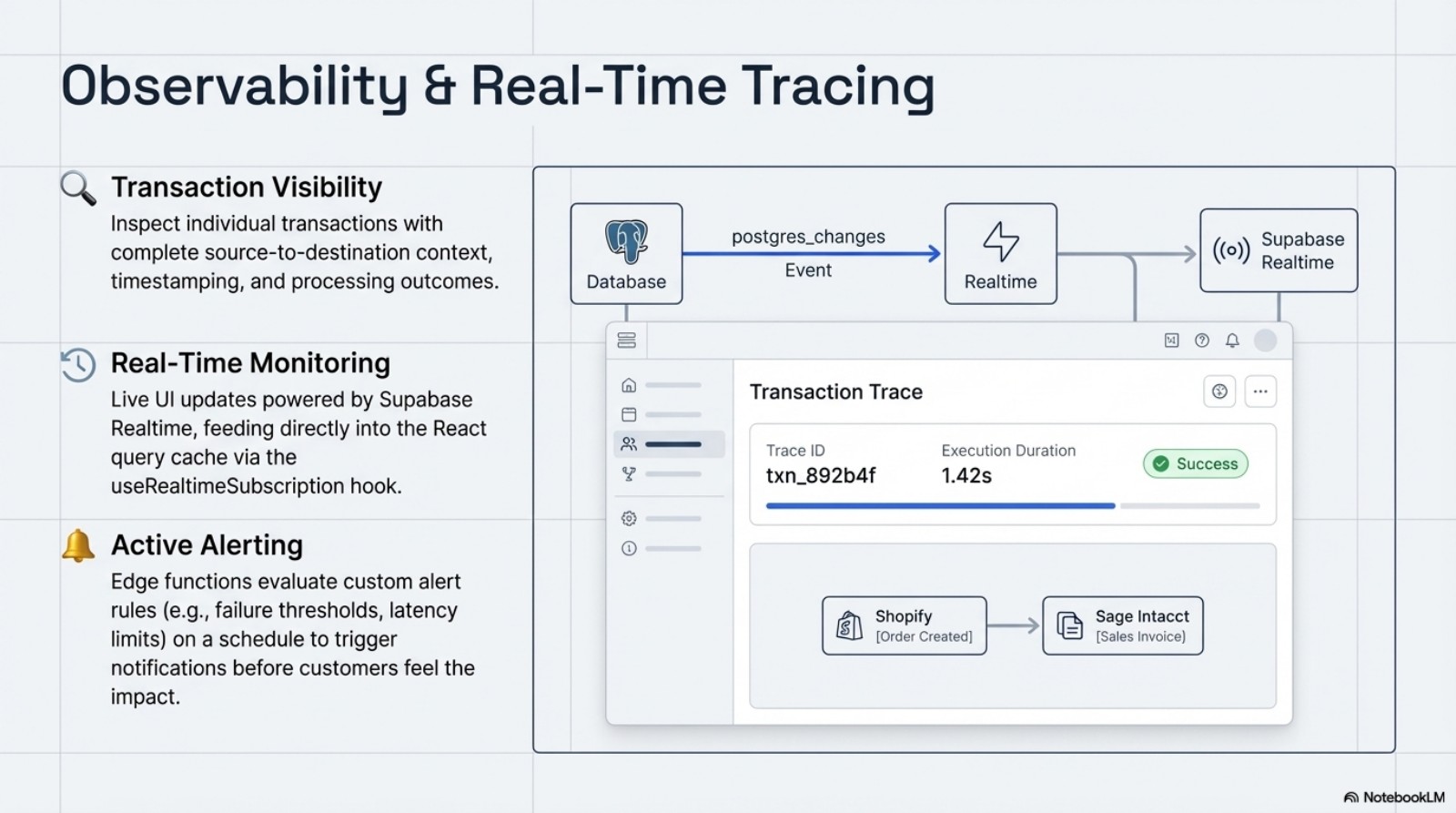 Observability & Real-Time Tracing

Transaction Visibility
Inspect individual transactions with complete source-to-destination context, timestamping, and processing outcomes.

Real-Time Monitoring
Live UI updates powered by Supabase Realtime, feeding directly into the React query cache via the useRealtimeSubscription hook.

Active Alerting
Edge functions evaluate custom alert rules (e.g., failure thresholds, latency limits) on a schedule to trigger notifications before customers feel the impact.

Database

postgres_changes
Event

Realtime

Supabase Realtime

Transaction Trace

Trace ID
txn_892b4f

Execution Duration
1.42s

Success

Shopify
[Order Created]

Sage Intacct
[Sales Invoice]

NotebookLM